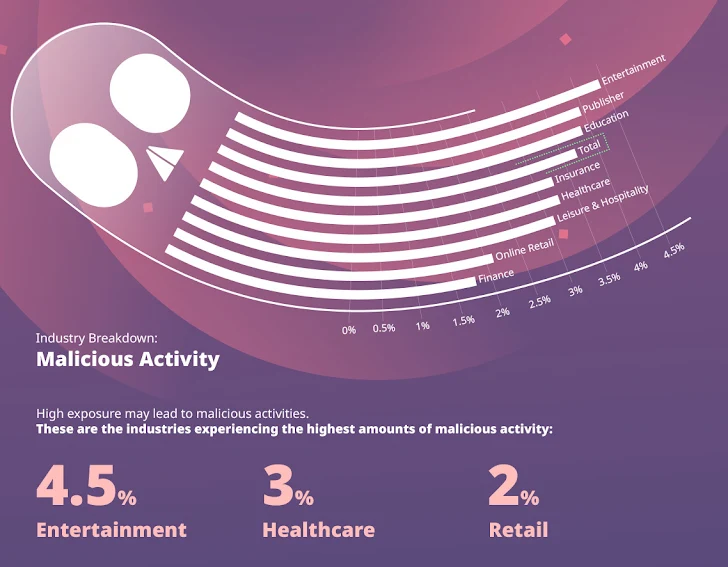 Entertainment
Publisher
Education
Total
Insurance
Healthcare
Leisure & Hospitality
Online Retail
Finance

0%
0.5%
1%
1.5%
2%
2.5%
3%
3.5%
4%
4.5%

Industry Breakdown:
Malicious Activity

High exposure may lead to malicious activities.
These are the industries experiencing the highest amounts of malicious activity:

4.5%
Entertainment

3%
Healthcare

2%
Retail